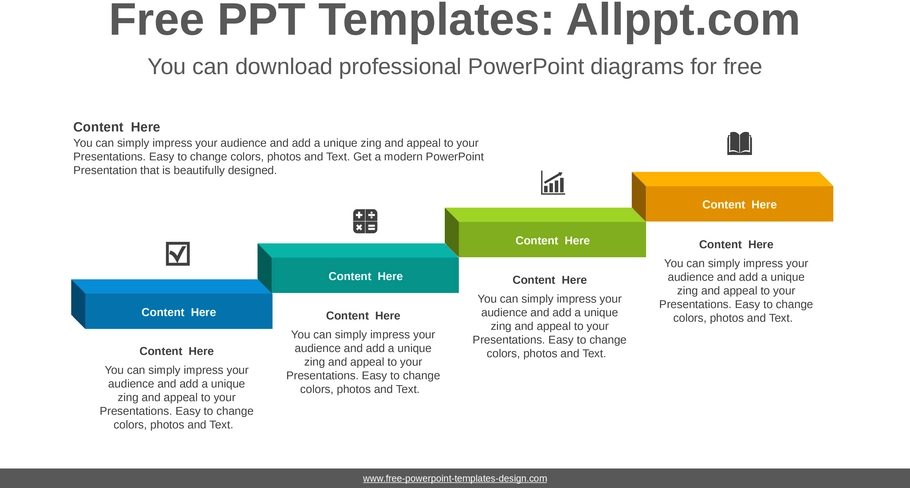 Free PPT Templates: Allppt.com

You can download professional PowerPoint diagrams for free

Content Here

You can simply impress your audience and add a unique zing and appeal to your Presentations. Easy to change colors, photos and Text. Get a modern PowerPoint Presentation that is beautifully designed.

Content Here

Content Here

You can simply impress your audience and add a unique zing and appeal to your Presentations. Easy to change colors, photos and Text.

Content Here

Content Here

You can simply impress your audience and add a unique zing and appeal to your Presentations. Easy to change colors, photos and Text.

Content Here

Content Here

You can simply impress your audience and add a unique zing and appeal to your Presentations. Easy to change colors, photos and Text.

Content Here

Content Here

You can simply impress your audience and add a unique zing and appeal to your Presentations. Easy to change colors, photos and Text.

www.free-powerpoint-templates-design.com